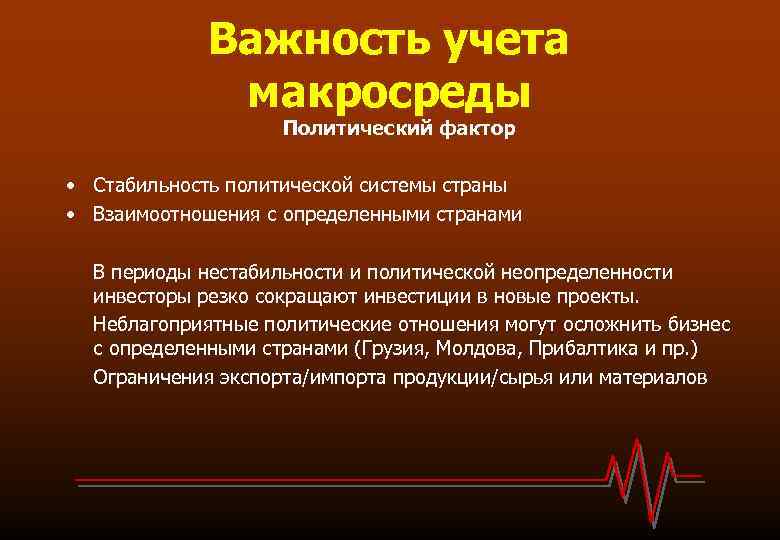 Важность учета макросреды

Политический фактор

• Стабильность политической системы страны
• Взаимоотношения с определенными странами

В периоды нестабильности и политической неопределенности инвесторы резко сокращают инвестиции в новые проекты.

Неблагоприятные политические отношения могут осложнить бизнес с определенными странами (Грузия, Молдова, Прибалтика и пр.)

Ограничения экспорта/импорта продукции/сырья или материалов